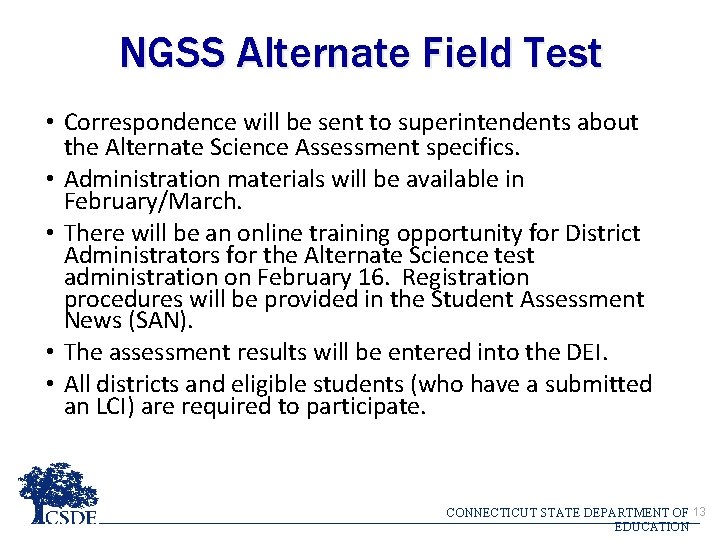 NGSS Alternate Field Test

• Correspondence will be sent to superintendents about the Alternate Science Assessment specifics.

• Administration materials will be available in February/March.

• There will be an online training opportunity for District Administrators for the Alternate Science test administration on February 16. Registration procedures will be provided in the Student Assessment News (SAN).

• The assessment results will be entered into the DEI.

• All districts and eligible students (who have a submitted an LCI) are required to participate.

CSDE

CONNECTICUT STATE DEPARTMENT OF EDUCATION 13